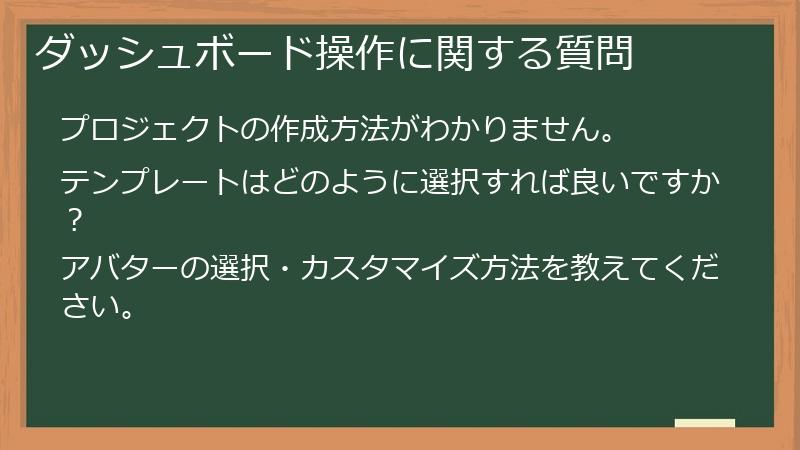 ダッシュボード操作に関する質問

プロジェクトの作成方法がわかりません。

テンプレートはどのように選択すれば良いですか？

アバターの選択・カスタマイズ方法を教えてください。